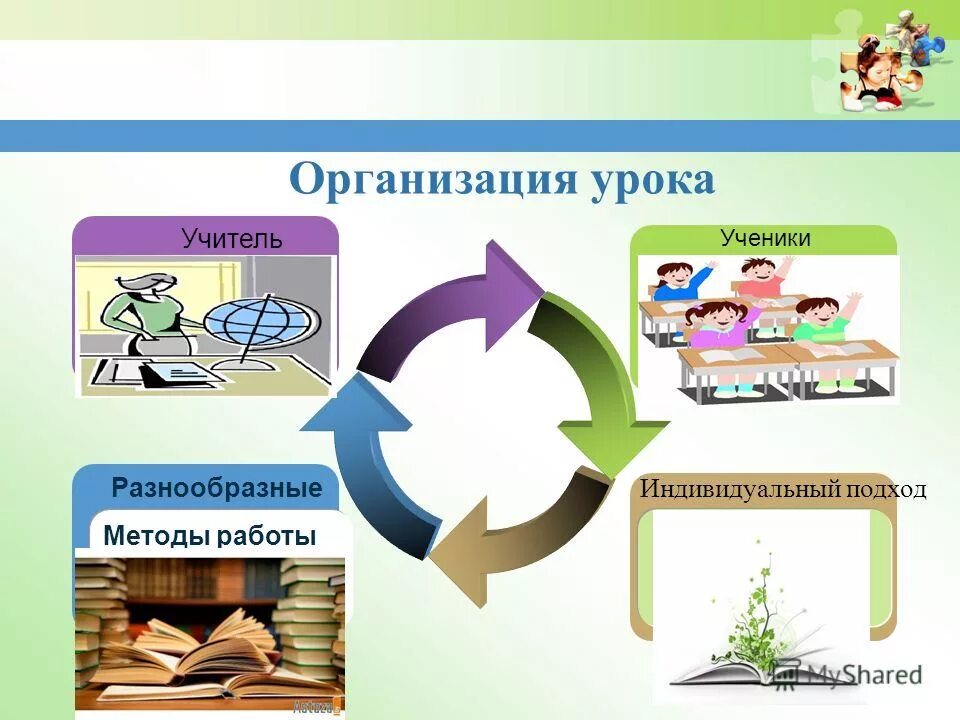 Организация урока

Учитель

Ученики

Разнообразные

Методы работы

Индивидуальный подход

MyShared